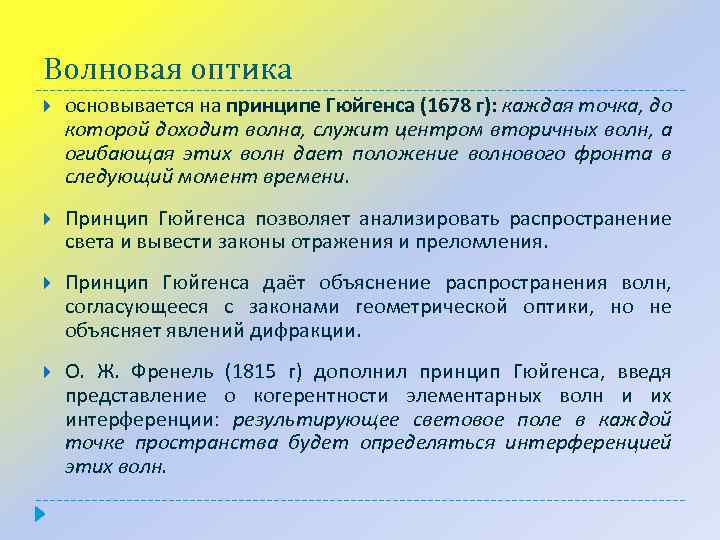 Волновая оптика

основывается на принципе Гюйгенса (1678 г): каждая точка, до которой доходит волна, служит центром вторичных волн, а огибающая этих волн дает положение волнового фронта в следующий момент времени.

Принцип Гюйгенса позволяет анализировать распространение света и вывести законы отражения и преломления.

Принцип Гюйгенса даёт объяснение распространения волн, согласующееся с законами геометрической оптики, но не объясняет явлений дифракции.

О. Ж. Френель (1815 г) дополнил принцип Гюйгенса, введя представление о когерентности элементарных волн и их интерференции: результирующее световое поле в каждой точке пространства будет определяться интерференцией этих волн.